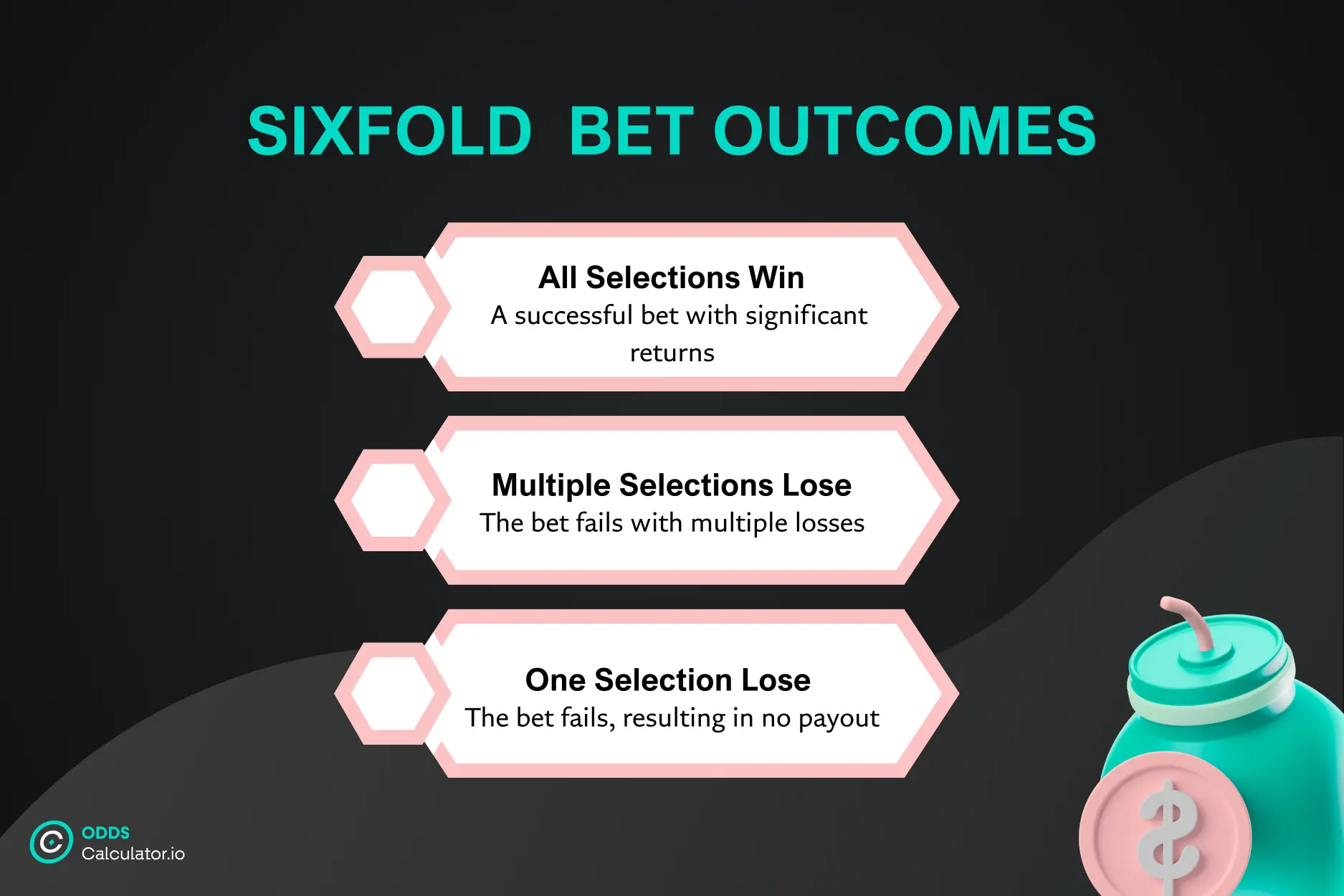 SIXFOLD  BET OUTCOMES

All Selections Win
A successful bet with significant returns

Multiple Selections Lose
The bet fails with multiple losses

One Selection Lose
The bet fails, resulting in no payout

ODDS
Calculator.io